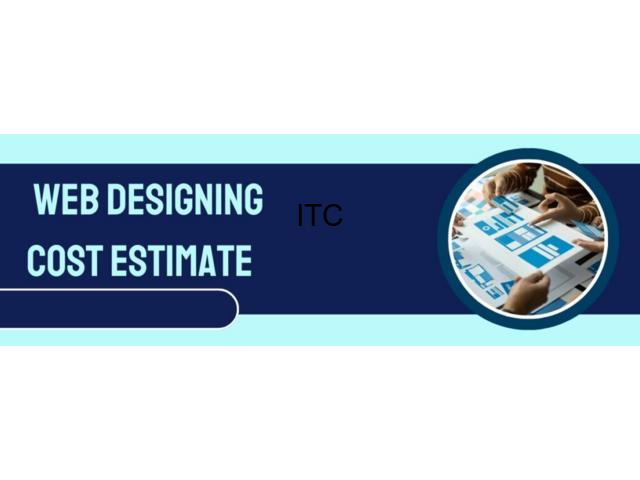 WEB DESIGNING
COST ESTIMATE

ITC